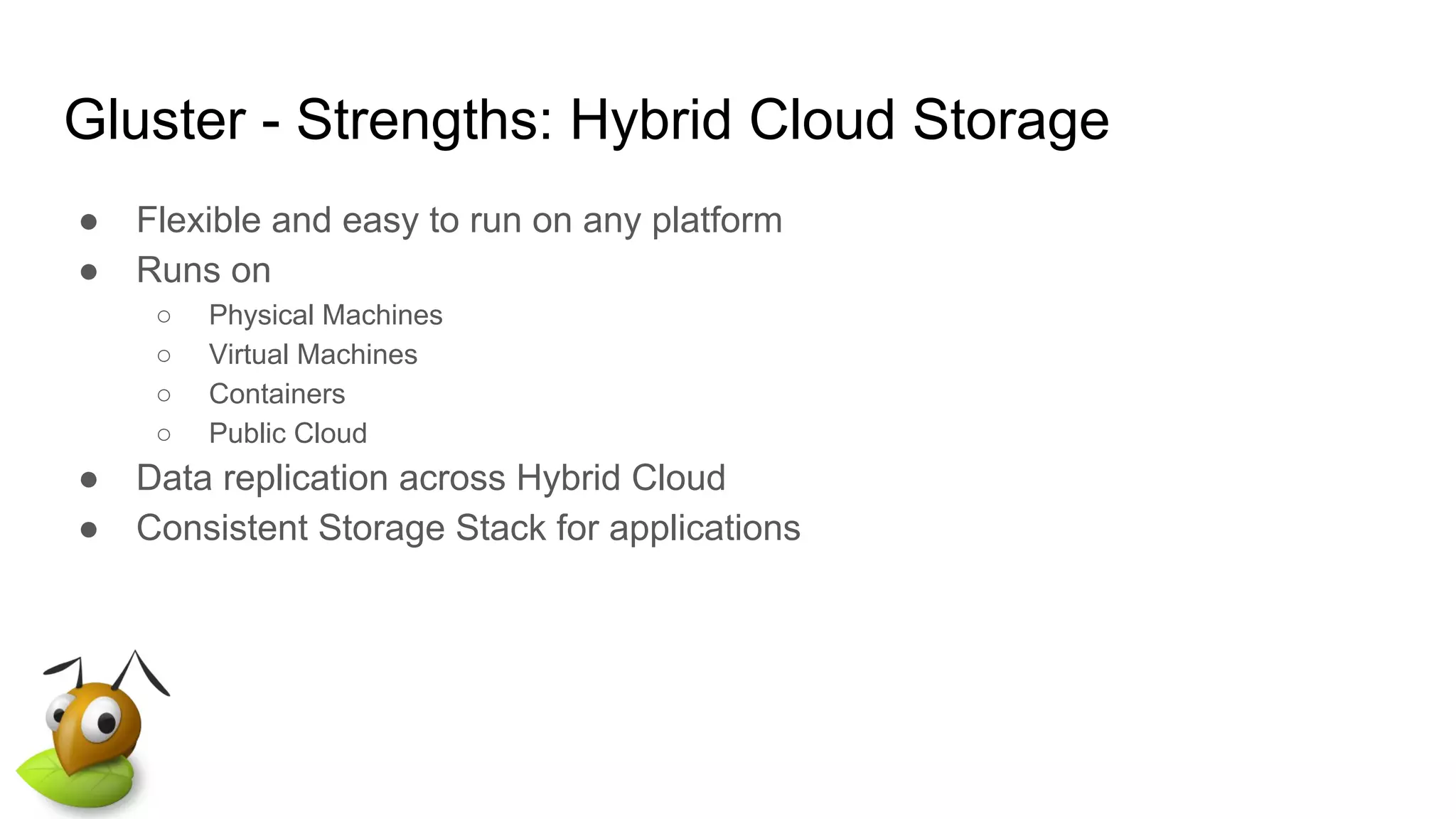 Gluster - Strengths: Hybrid Cloud Storage

● Flexible and easy to run on any platform
● Runs on
 ○ Physical Machines
 ○ Virtual Machines
 ○ Containers
 ○ Public Cloud
● Data replication across Hybrid Cloud
● Consistent Storage Stack for applications